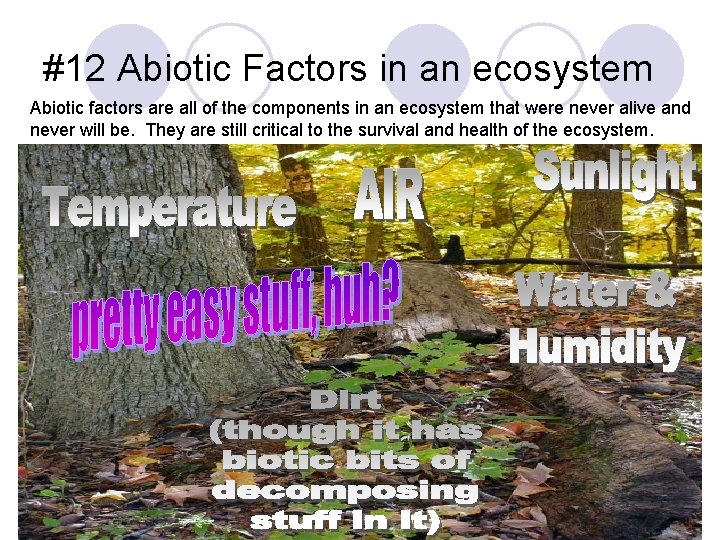 #12 Abiotic Factors in an ecosystem

Abiotic factors are all of the components in an ecosystem that were never alive and never will be. They are still critical to the survival and health of the ecosystem.

Temperature

AIR

Sunlight

pretty easy stuff, huh?

Water & Humidity

Dirt (though it has biotic bits of decomposing stuff in it)